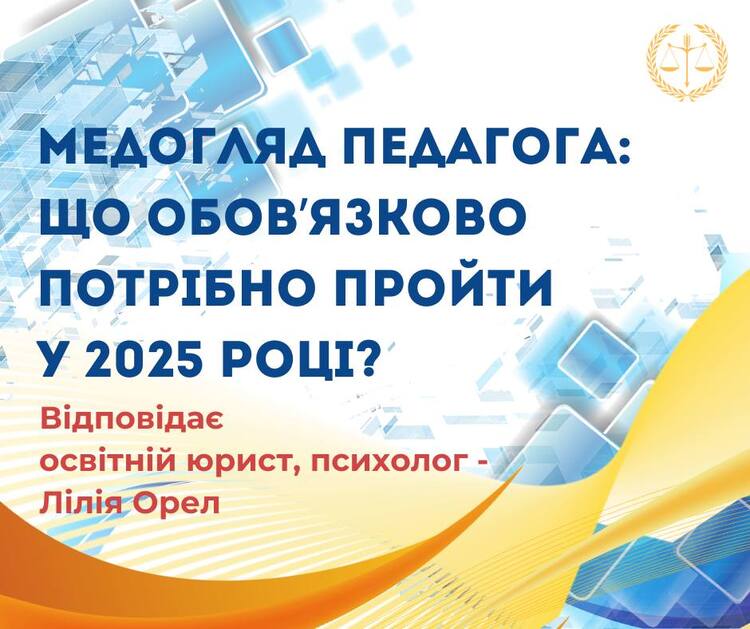 МЕДОГЛЯД ПЕДАГОГА: ЩО ОБОВ'ЯЗКОВО ПОТРІБНО ПРОЙТИ У 2025 РОЦІ?

Відповідає освітній юрист, психолог - Лілія Орел